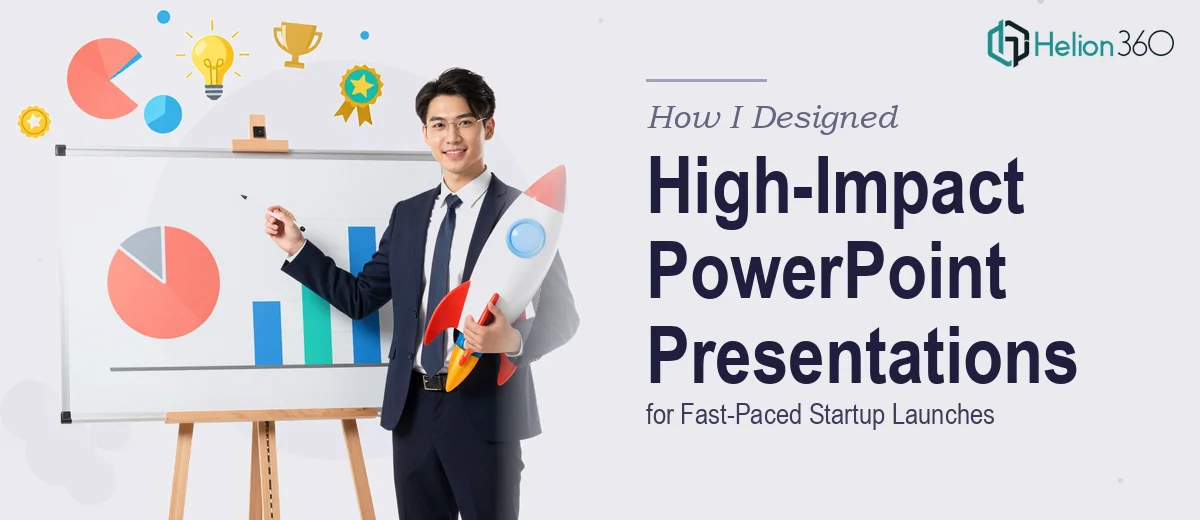 Helion 360

How I Designed

High-Impact PowerPoint Presentations

for Fast-Paced Startup Launches